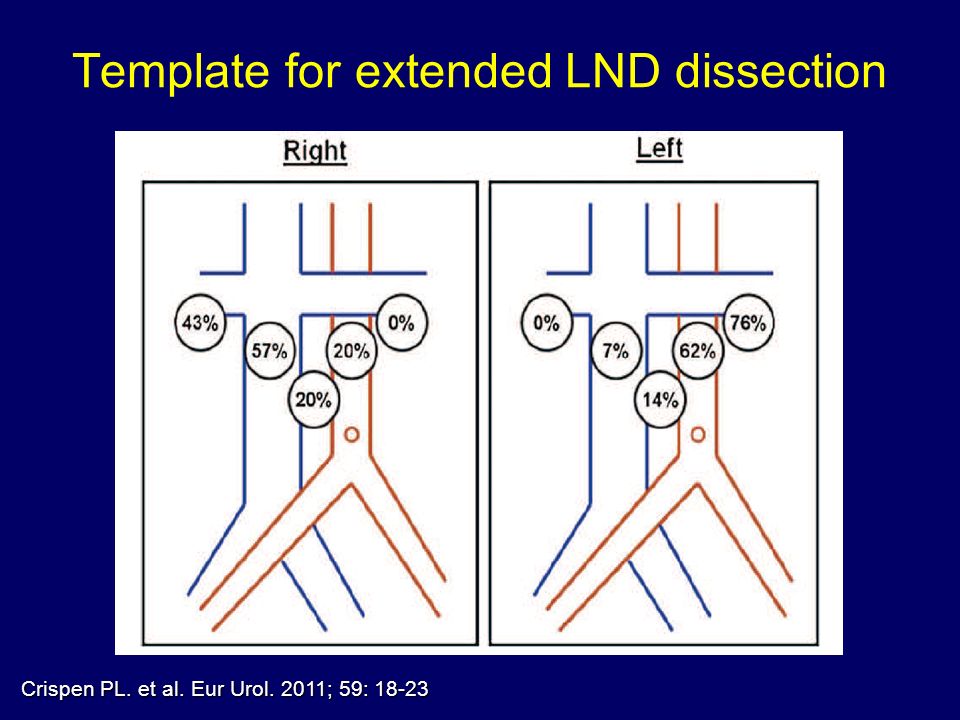 Template for extended LND dissection

Right

43%
57%
20%
0%
20%

Left

0%
7%
62%
76%
14%

Crispen PL. et al. Eur Urol. 2011; 59: 18-23